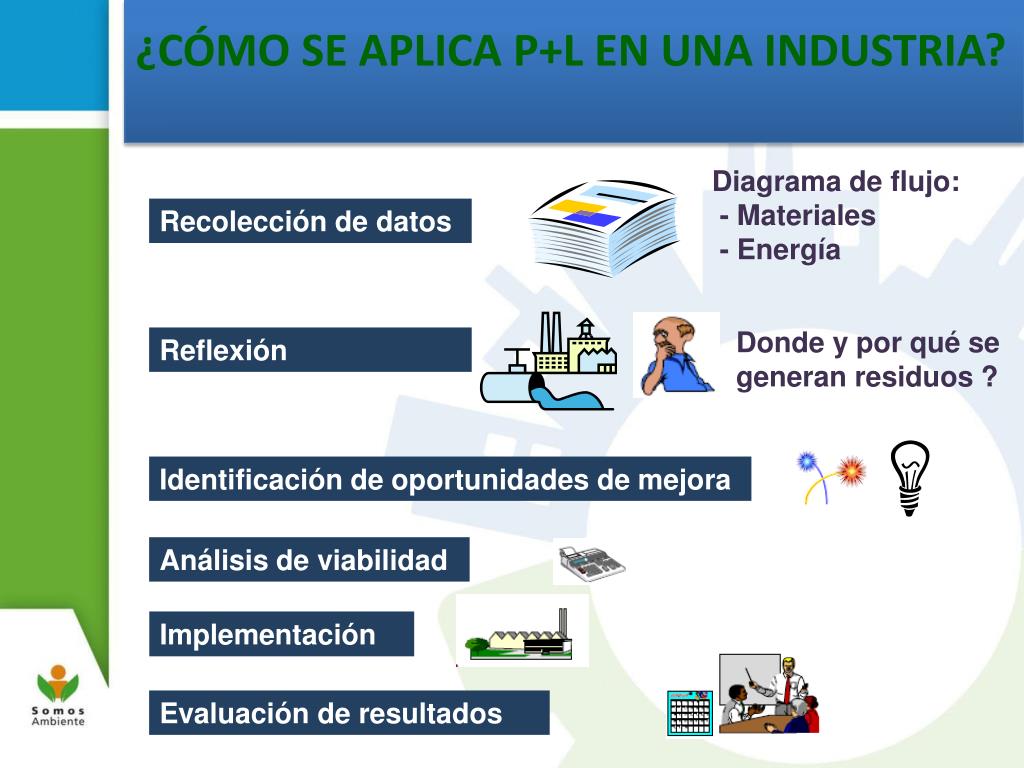 ¿CÓMO SE APLICA P+L EN UNA INDUSTRIA?

Recolección de datos

Diagrama de flujo:
- Materiales
- Energía

Reflexión

Donde y por qué se generan residuos ?

Identificación de oportunidades de mejora

Análisis de viabilidad

Implementación

Evaluación de resultados

Somos Ambiente